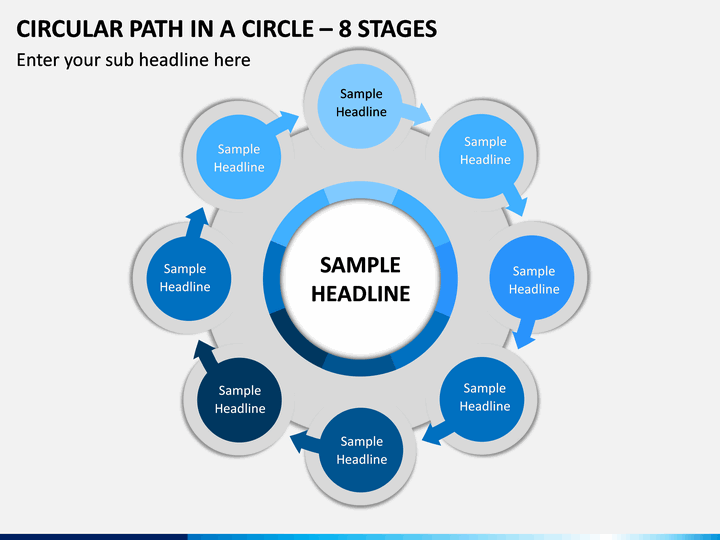 CIRCULAR PATH IN A CIRCLE – 8 STAGES

Enter your sub headline here

Sample Headline

Sample Headline

Sample Headline

Sample Headline

Sample Headline

Sample Headline

Sample Headline

Sample Headline

SAMPLE HEADLINE